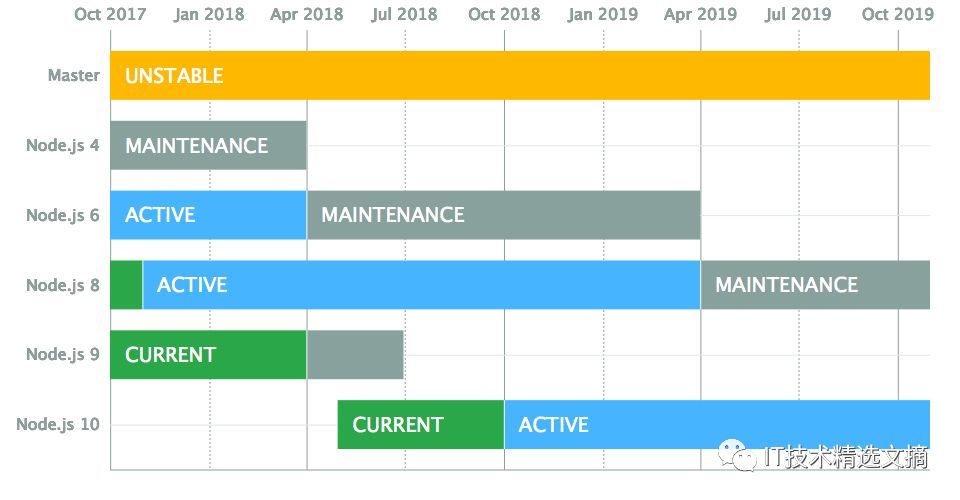 Oct 2017 Jan 2018 Apr 2018 Jul 2018 Oct 2018 Jan 2019 Apr 2019 Jul 2019 Oct 2019

Master UNSTABLE

Node.js 4 MAINTENANCE

Node.js 6 ACTIVE MAINTENANCE

Node.js 8 ACTIVE MAINTENANCE

Node.js 9 CURRENT

Node.js 10 CURRENT ACTIVE

IT技术精选文摘